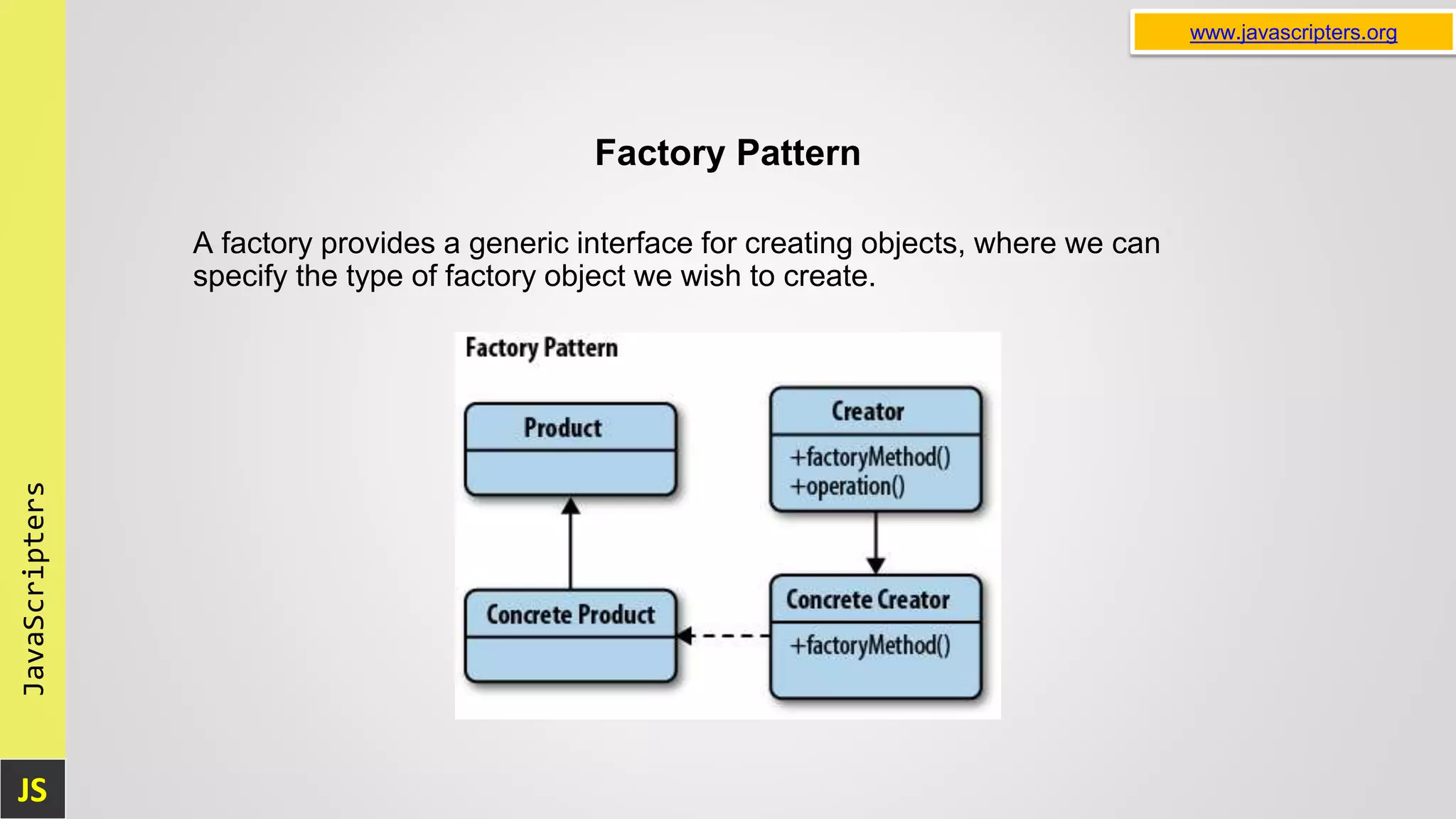 www.javascripters.org

Factory Pattern

A factory provides a generic interface for creating objects, where we can specify the type of factory object we wish to create.

Factory Pattern

Product

Creator

+factoryMethod()
+operation()

Concrete Product

Concrete Creator

+factoryMethod()

JavaScripters

JS